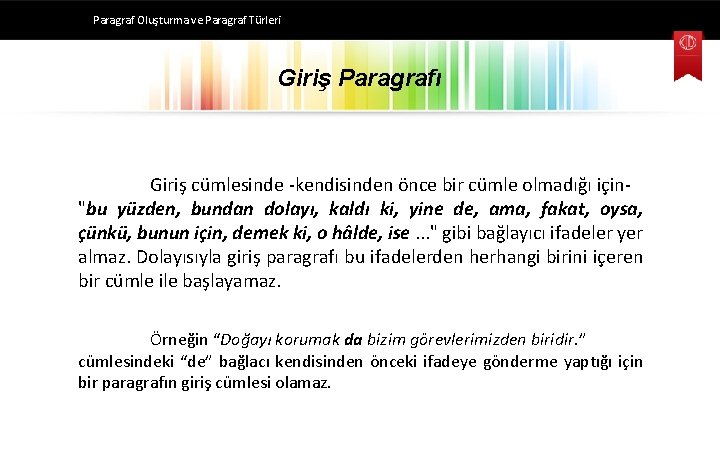 Paragraf Oluşturma ve Paragraf Türleri

Giriş Paragrafı

Giriş cümlesinde -kendisinden önce bir cümle olmadığı için- "bu yüzden, bundan dolayı, kaldı ki, yine de, ama, fakat, oysa, çünkü, bunun için, demek ki, o hâlde, ise ..." gibi bağlayıcı ifadeler yer almaz. Dolayısıyla giriş paragrafı bu ifadelerden herhangi birini içeren bir cümle ile başlayamaz.

Örneğin "Doğayı korumak da bizim görevlerimizden biridir." cümlesindeki "de" bağlacı kendisinden önceki ifadeye gönderme yaptığı için bir paragrafın giriş cümlesi olamaz.